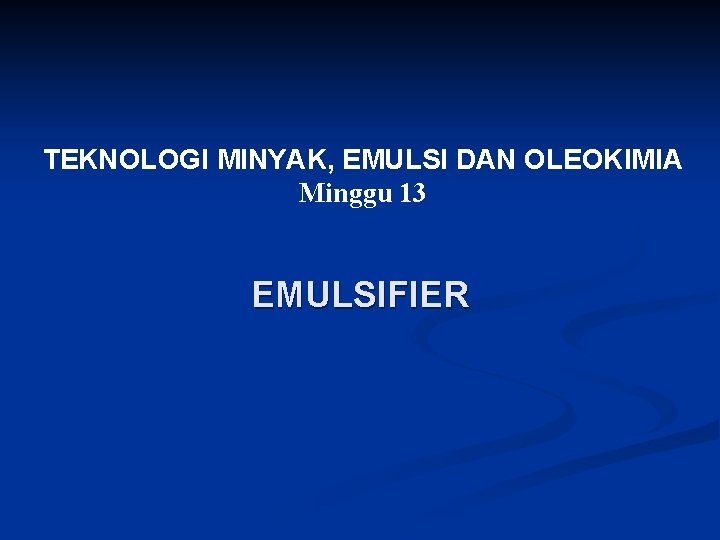 TEKNOLOGI MINYAK, EMULSI DAN OLEOKIMIA
Minggu 13

EMULSIFIER